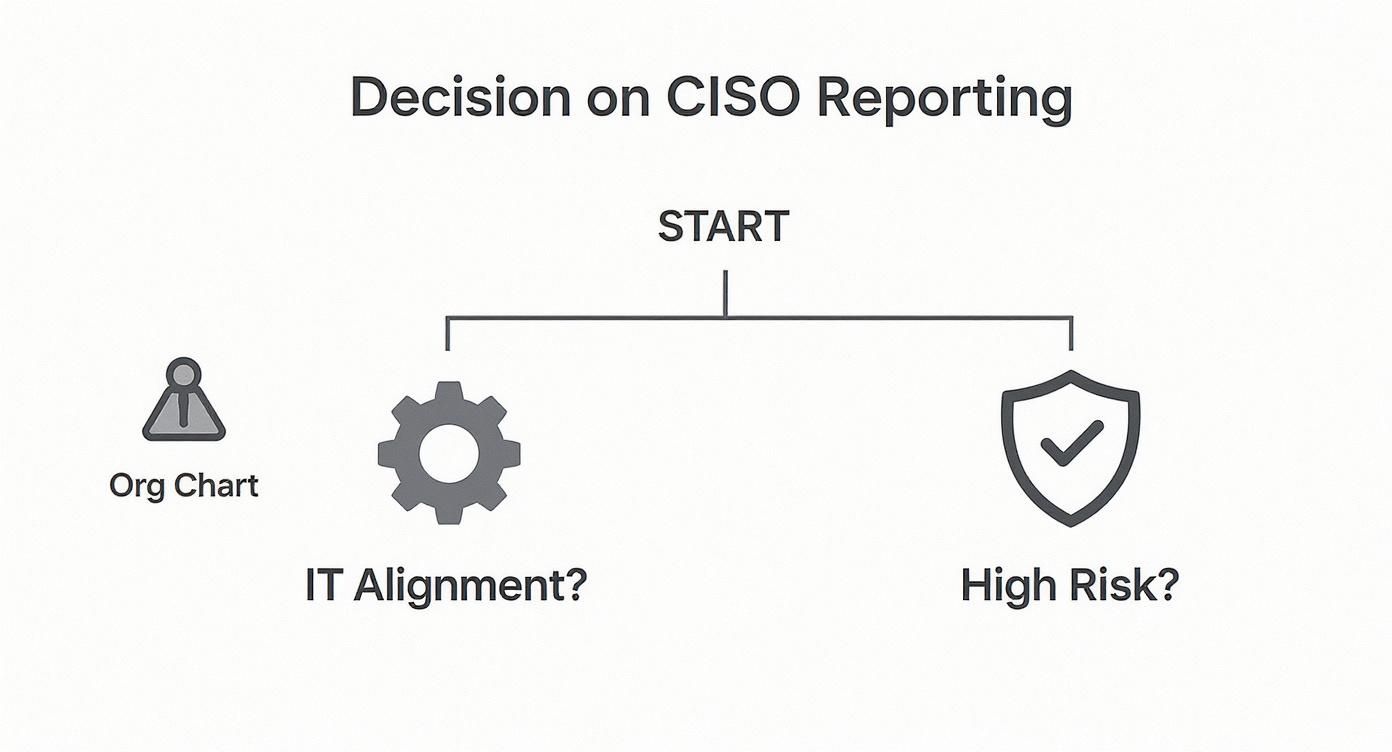 Decision on CISO Reporting

START

Org Chart

IT Alignment?

High Risk?